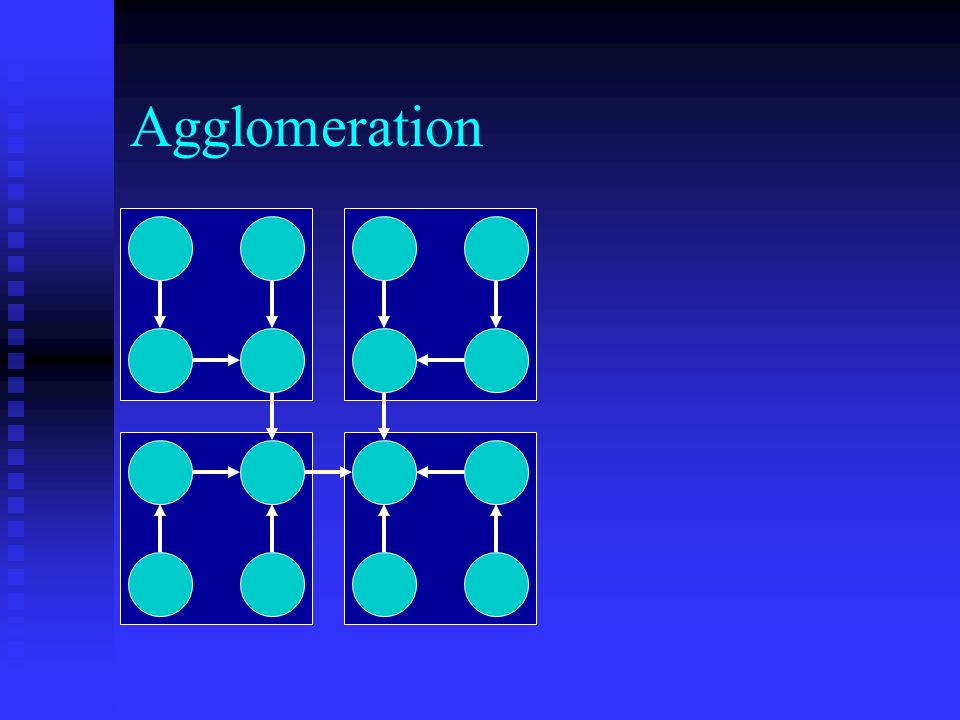 Agglomeration